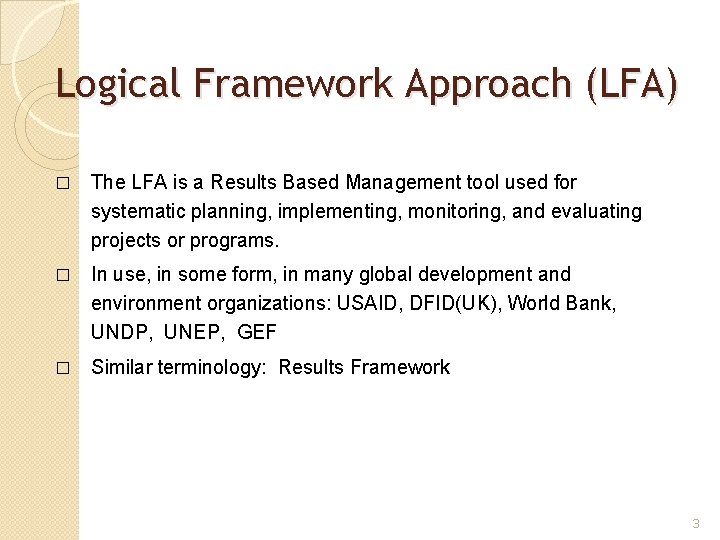 Logical Framework Approach (LFA)

□ The LFA is a Results Based Management tool used for systematic planning, implementing, monitoring, and evaluating projects or programs.

□ In use, in some form, in many global development and environment organizations: USAID, DFID(UK), World Bank, UNDP, UNEP, GEF

□ Similar terminology: Results Framework

3